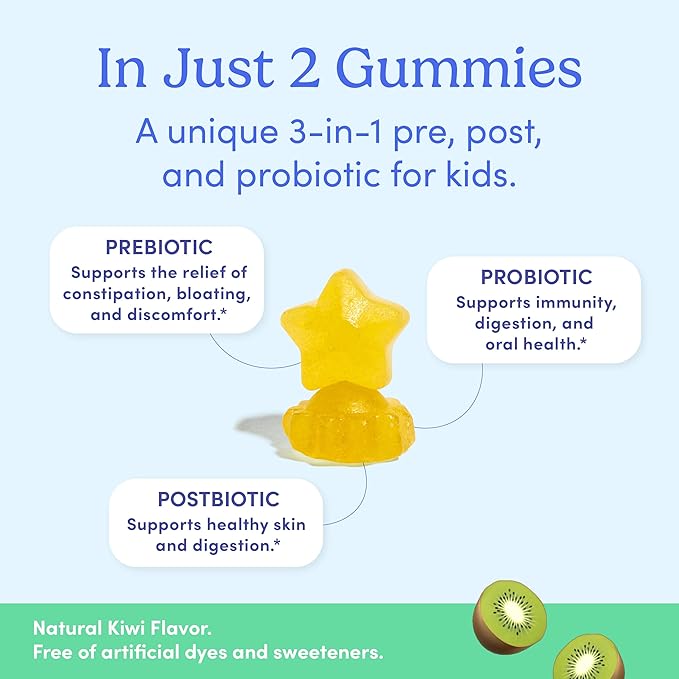 In Just 2 Gummies

A unique 3-in-1 pre, post, and probiotic for kids.

PREBIOTIC
Supports the relief of constipation, bloating, and discomfort.*

PROBIOTIC
Supports immunity, digestion, and oral health.*

POSTBIOTIC
Supports healthy skin and digestion.*

Natural Kiwi Flavor.
Free of artificial dyes and sweeteners.